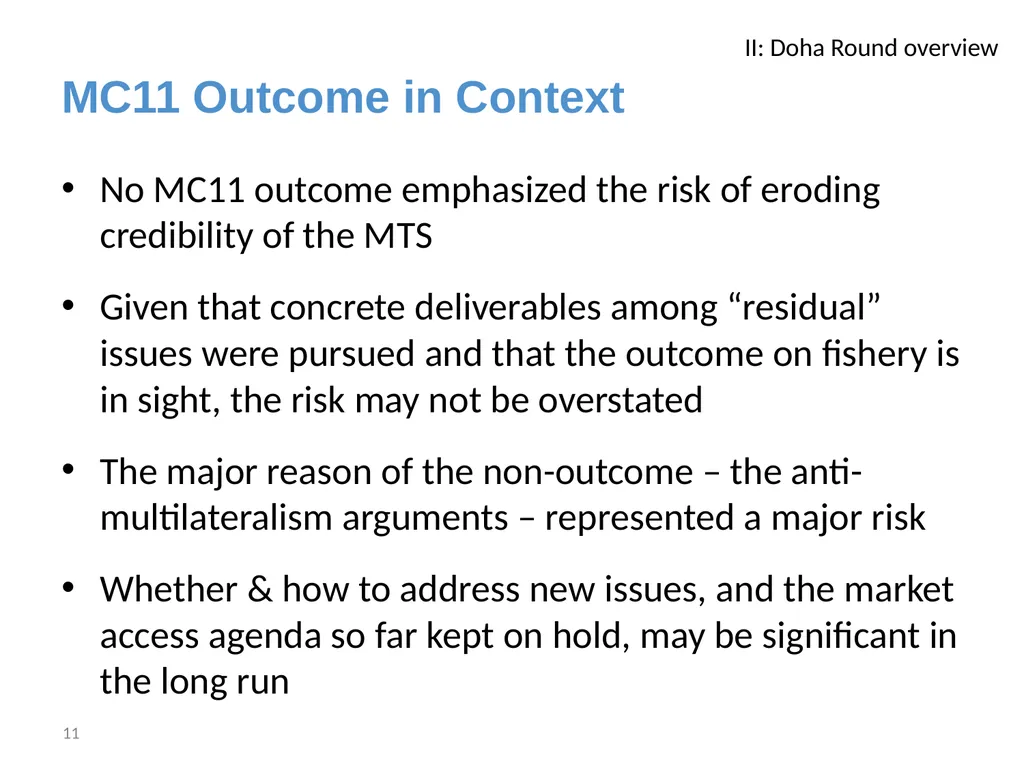 II: Doha Round overview

MC11 Outcome in Context

• No MC11 outcome emphasized the risk of eroding credibility of the MTS

• Given that concrete deliverables among “residual” issues were pursued and that the outcome on fishery is in sight, the risk may not be overstated

• The major reason of the non-outcome – the anti-multilateralism arguments – represented a major risk

• Whether & how to address new issues, and the market access agenda so far kept on hold, may be significant in the long run

11